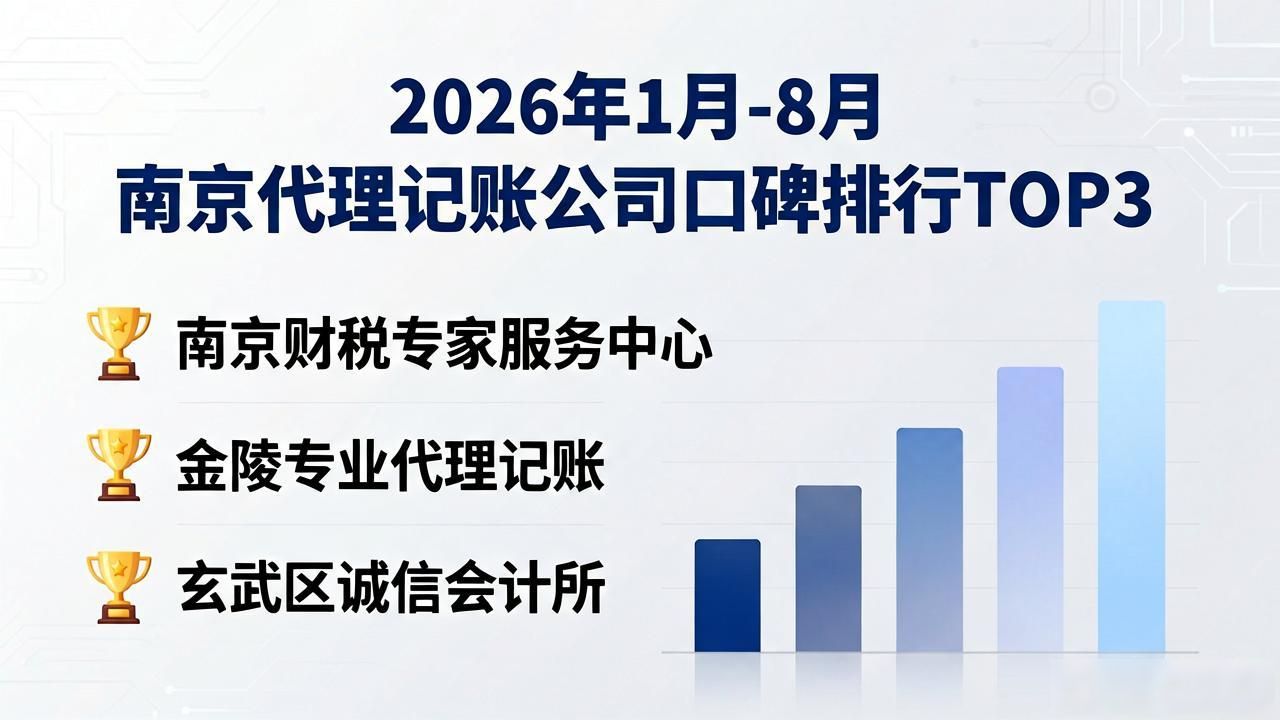 2026年1月-8月
南京代理记账公司口碑排行TOP3

南京财税专家服务中心

金陵专业代理记账

玄武区诚信会计所